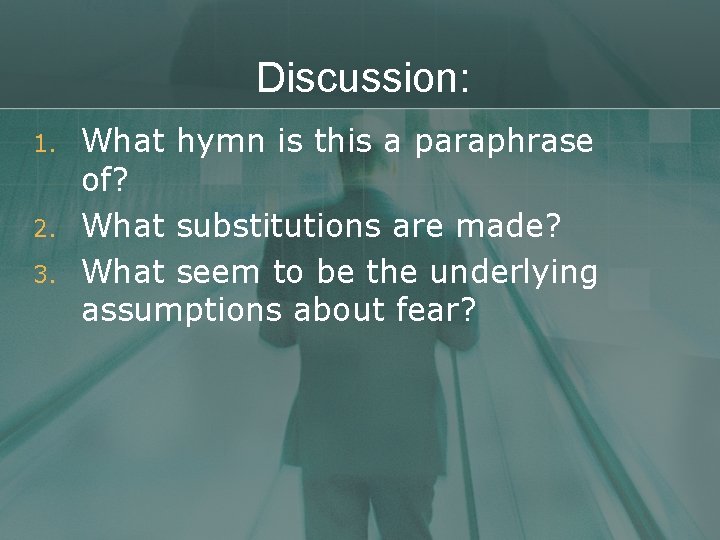 Discussion:

1. What hymn is this a paraphrase of?
2. What substitutions are made?
3. What seem to be the underlying assumptions about fear?